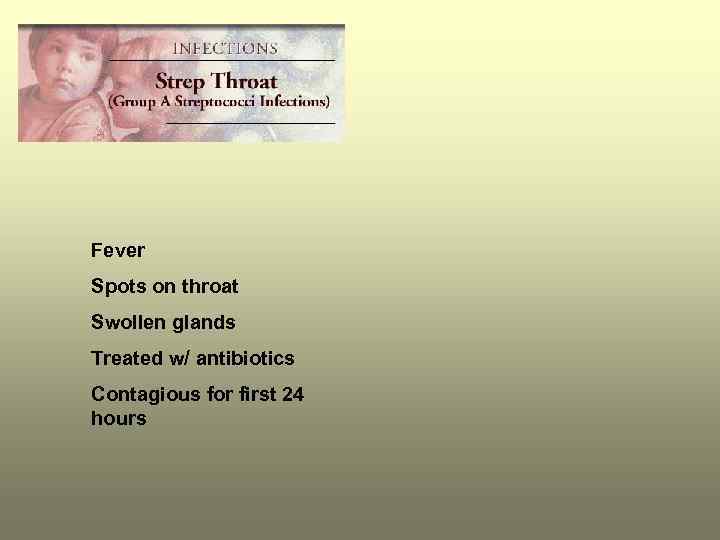 INFECTIONS

Strep Throat
(Group A Streptococci Infections)

Fever

Spots on throat

Swollen glands

Treated w/ antibiotics

Contagious for first 24 hours